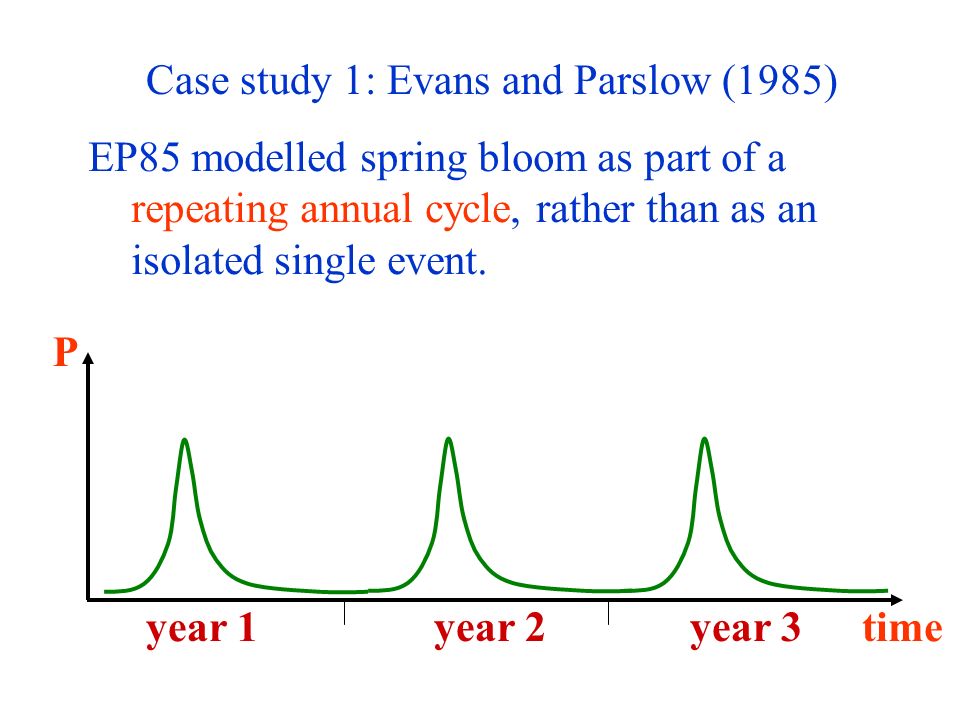 Case study 1: Evans and Parslow (1985)

EP85 modelled spring bloom as part of a repeating annual cycle, rather than as an isolated single event.

P

year 1

year 2

year 3

time